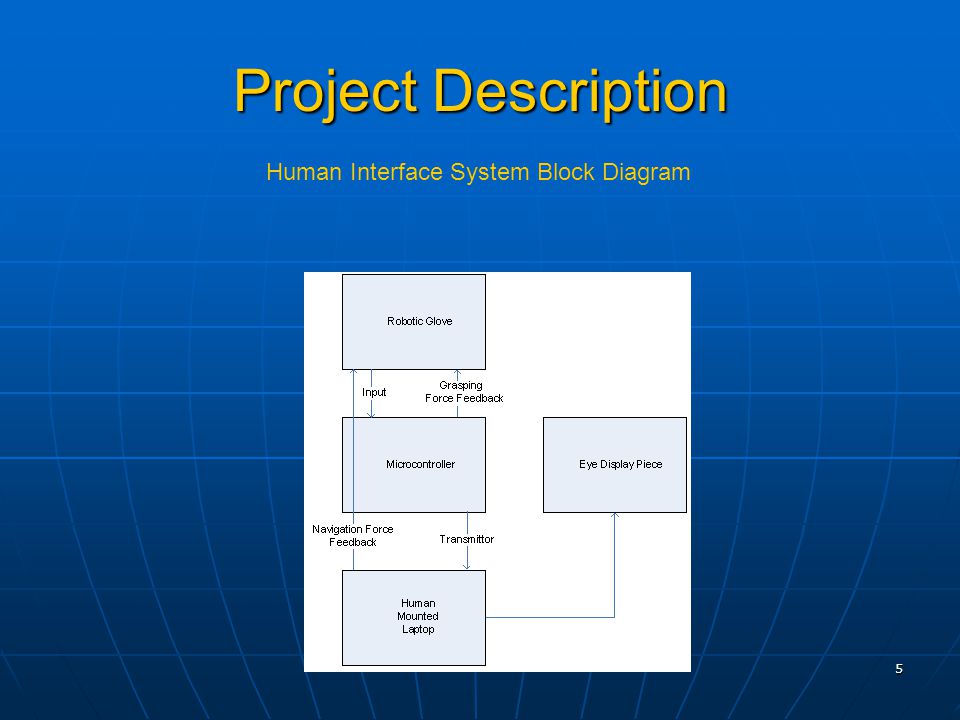 Project Description

Human Interface System Block Diagram

Robotic Glove

Input

Grasping Force Feedback

Microcontroller

Eye Display Piece

Navigation Force Feedback

Transmittor

Human Mounted Laptop

5